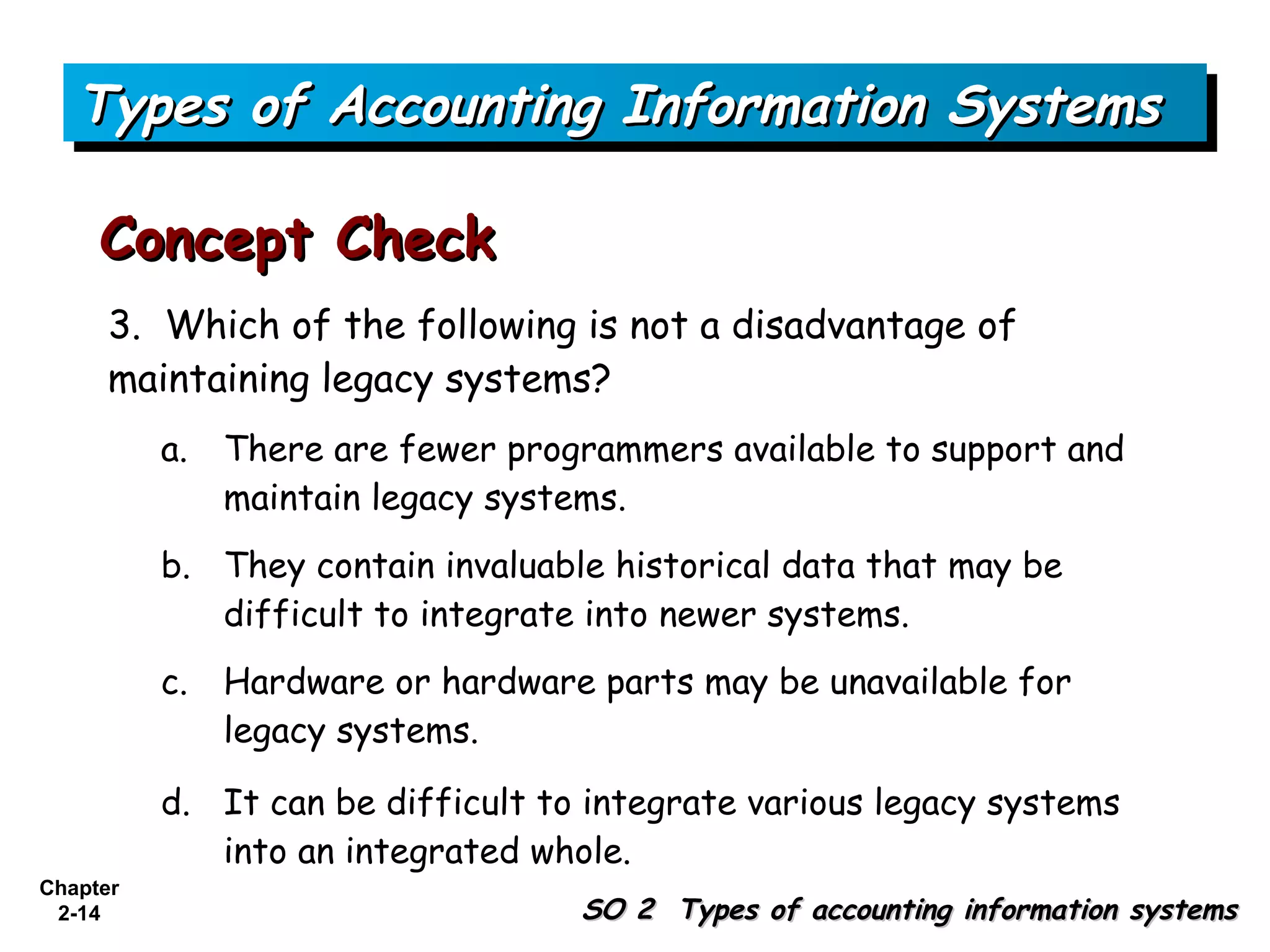 Types of Accounting Information Systems

Concept Check

3. Which of the following is not a disadvantage of maintaining legacy systems?

a. There are fewer programmers available to support and maintain legacy systems.

b. They contain invaluable historical data that may be difficult to integrate into newer systems.

c. Hardware or hardware parts may be unavailable for legacy systems.

d. It can be difficult to integrate various legacy systems into an integrated whole.

Chapter 2-14

SO 2 Types of accounting information systems